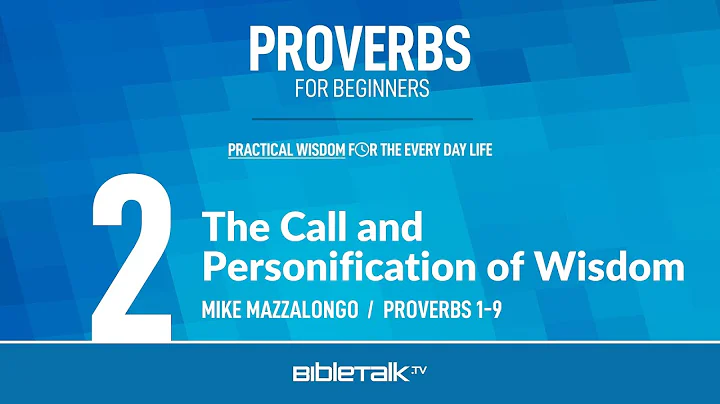 PROVERBS
FOR BEGINNERS

PRACTICAL WISDOM FOR THE EVERY DAY LIFE

2

The Call and Personification of Wisdom

MIKE MAZZALONGO / PROVERBS 1-9

BIBLETALK.TV